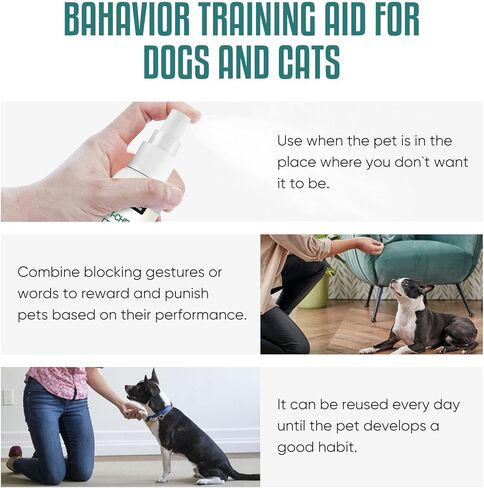 BAHAVIOR TRAINING AID FOR DOGS AND CATS

Use when the pet is in the place where you don`t want it to be.

Combine blocking gestures or words to reward and punish pets based on their performance.

It can be reused every day until the pet develops a good habit.